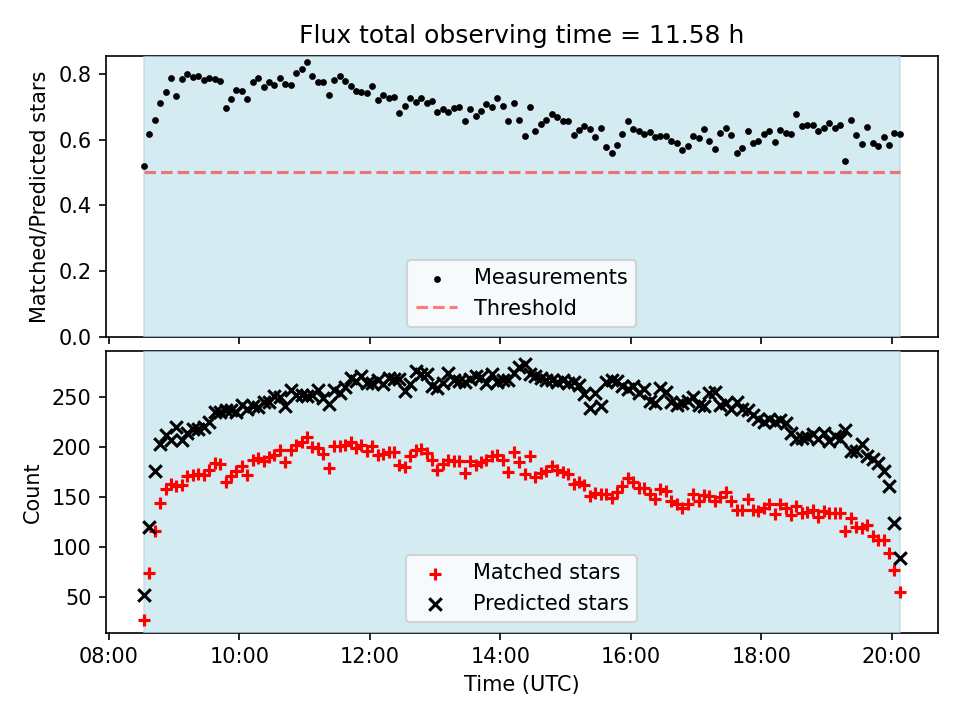 Flux total observing time = 11.58 h

Matched/Predicted stars

0.8
0.6
0.4
0.2
0.0

Measurements
Threshold

Count

250
200
150
100
50

Matched stars
Predicted stars

08:00 10:00 12:00 14:00 16:00 18:00 20:00

Time (UTC)